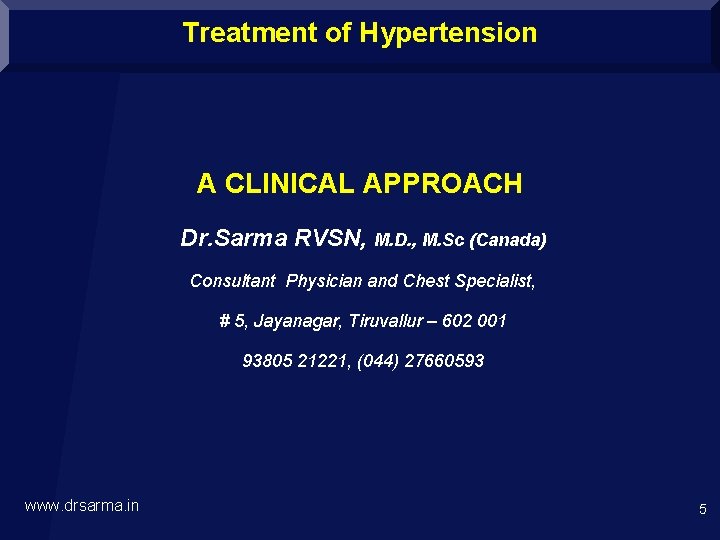 Treatment of Hypertension

A CLINICAL APPROACH

Dr.Sarma RVSN, M.D., M.Sc (Canada)

Consultant Physician and Chest Specialist,

# 5, Jayanagar, Tiruvallur – 602 001

93805 21221, (044) 27660593

www.drsarma.in

5